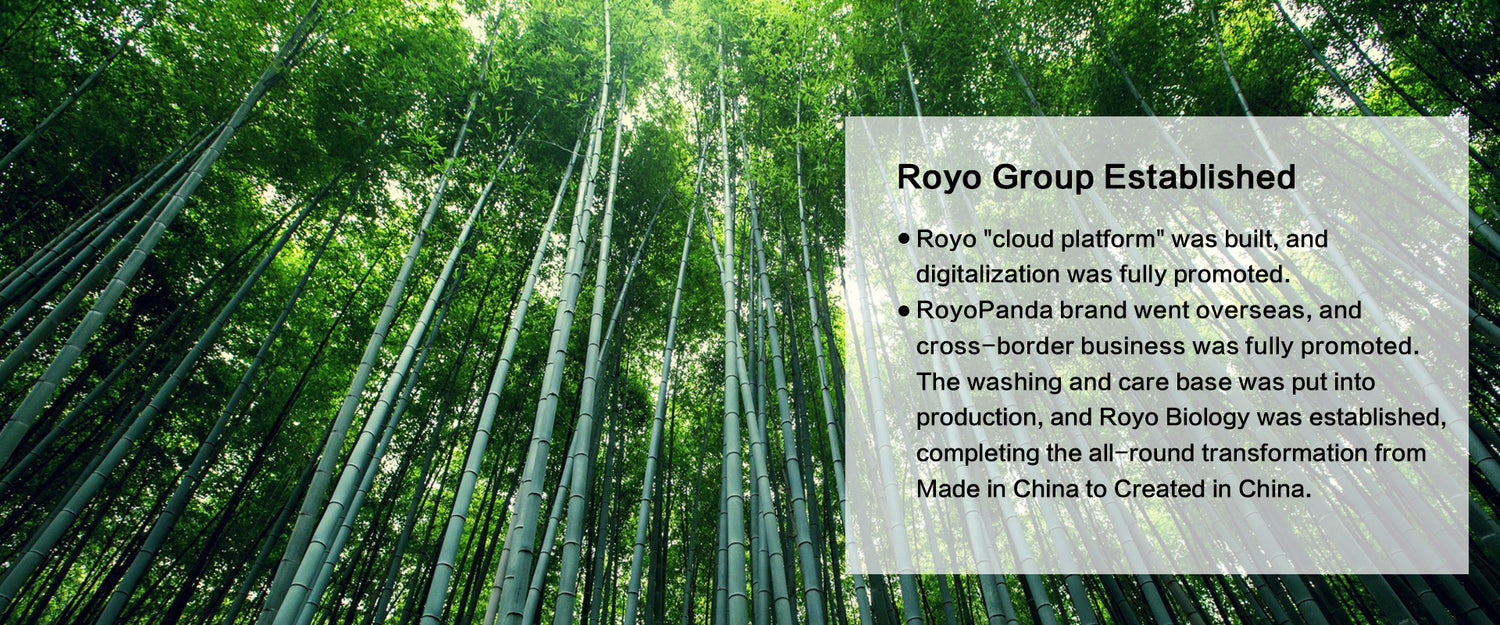 Royo Group Established

● Royo "cloud platform" was built, and digitalization was fully promoted.
● RoyoPanda brand went overseas, and cross-border business was fully promoted. The washing and care base was put into production, and Royo Biology was established, completing the all-round transformation from Made in China to Created in China.